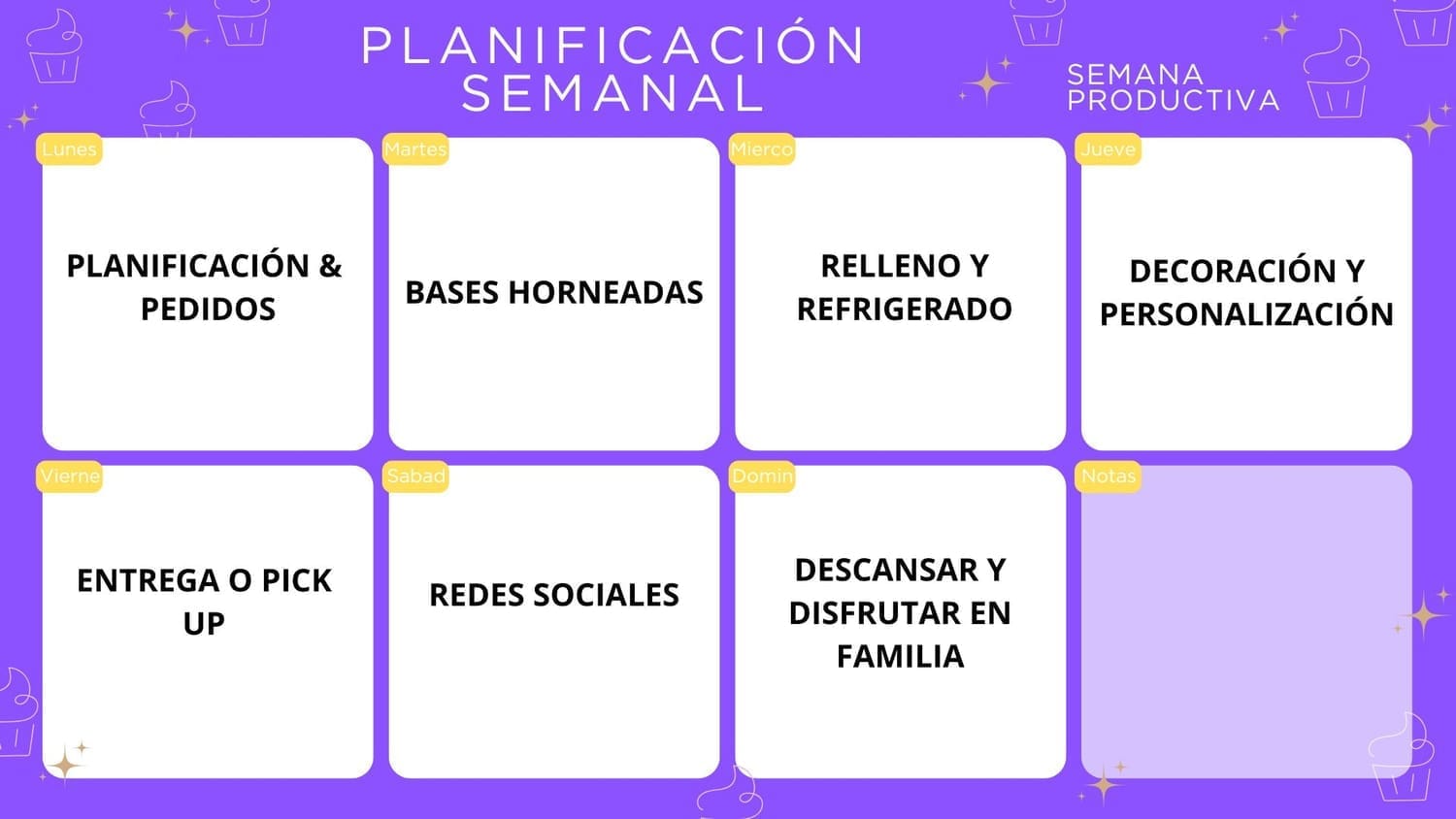 PLANIFICACIÓN SEMANAL

SEMANA PRODUCTIVA

Lunes
PLANIFICACIÓN & PEDIDOS

Martes
BASES HORNEADAS

Mierco
RELLENO Y REFRIGERADO

Jueve
DECORACIÓN Y PERSONALIZACIÓN

Vierne
ENTREGA O PICK UP

Sabad
REDES SOCIALES

Domin
DESCANSAR Y DISFRUTAR EN FAMILIA

Notas